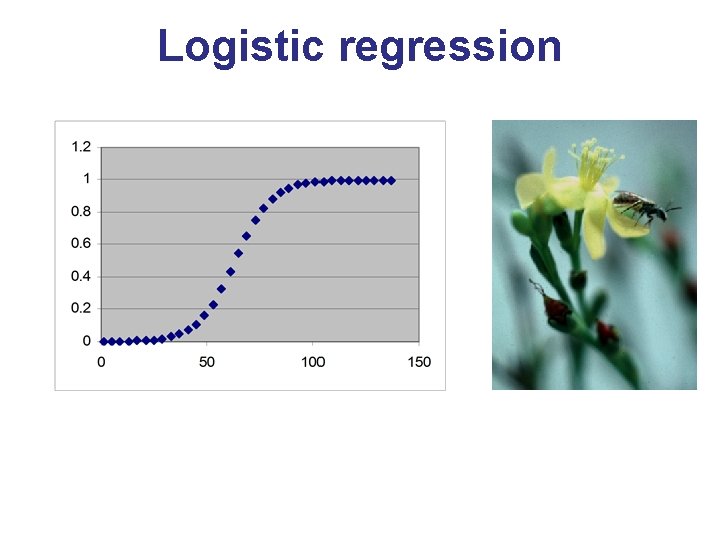 Logistic regression

1.2
1
0.8
0.6
0.4
0.2
0
0
50
100
150